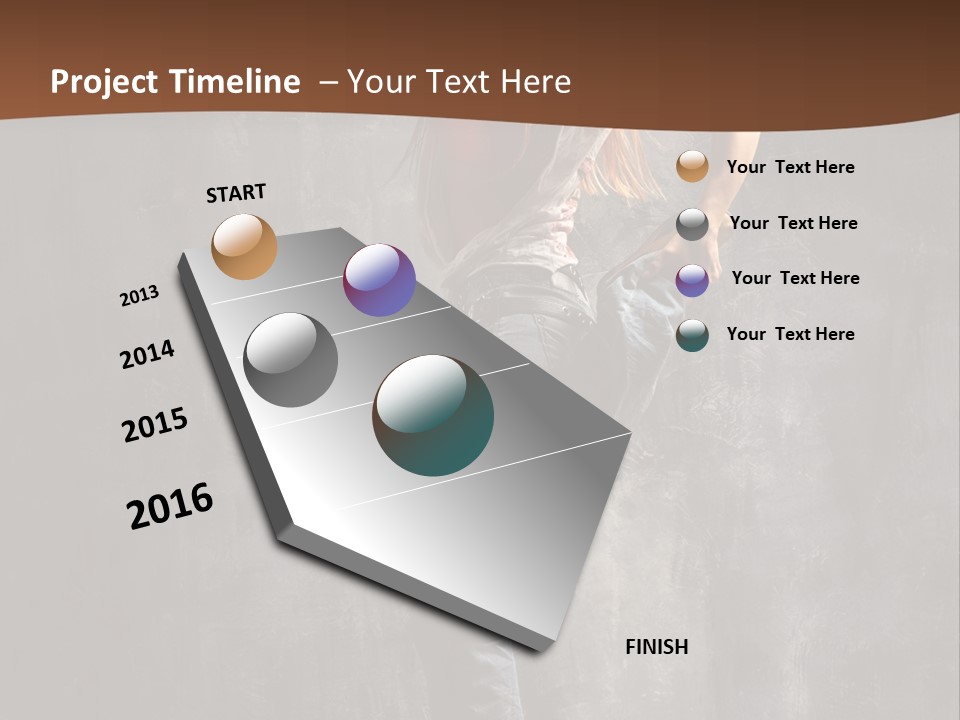 Project Timeline – Your Text Here

START

2013

2014

2015

2016

Your Text Here

Your Text Here

Your Text Here

Your Text Here

FINISH